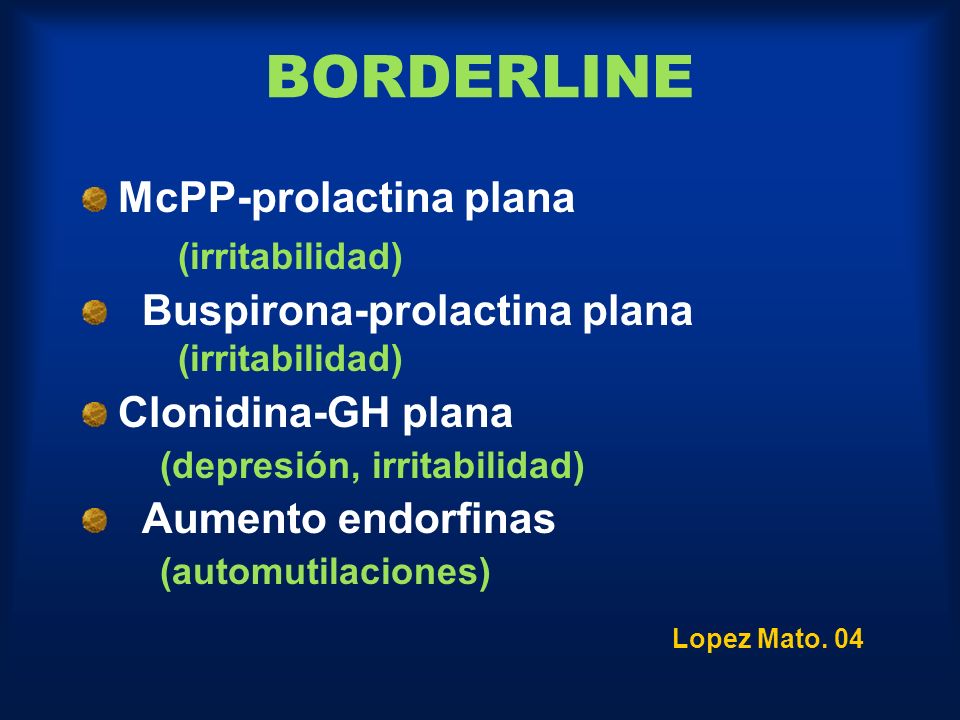 BORDERLINE

McPP-prolactina plana
(irritabilidad)

Buspirona-prolactina plana
(irritabilidad)

Clonidina-GH plana
(depresión, irritabilidad)

Aumento endorfinas
(automutilaciones)

Lopez Mato. 04